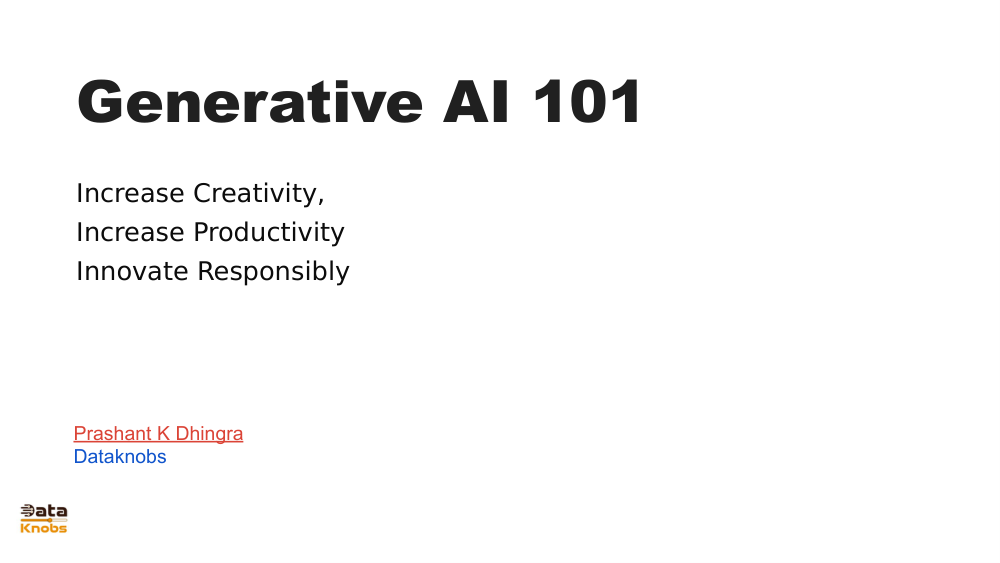 Generative AI 101

Increase Creativity,
Increase Productivity
Innovate Responsibly

Prashant K Dhingra
Dataknobs

Data
Knobs